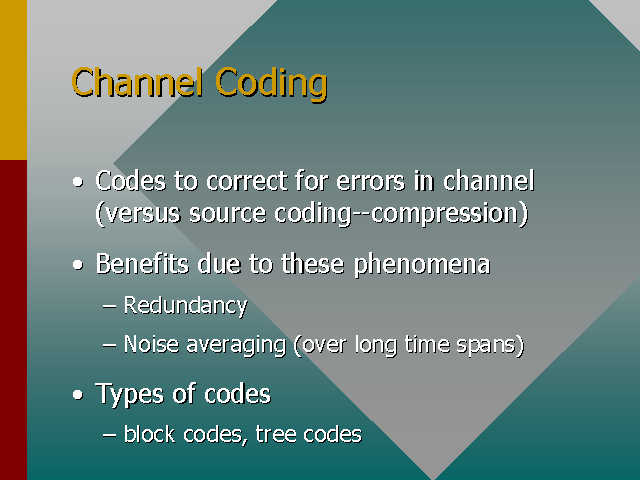 Channel Coding

• Codes to correct for errors in channel (versus source coding--compression)

• Benefits due to these phenomena

– Redundancy

– Noise averaging (over long time spans)

• Types of codes

– block codes, tree codes